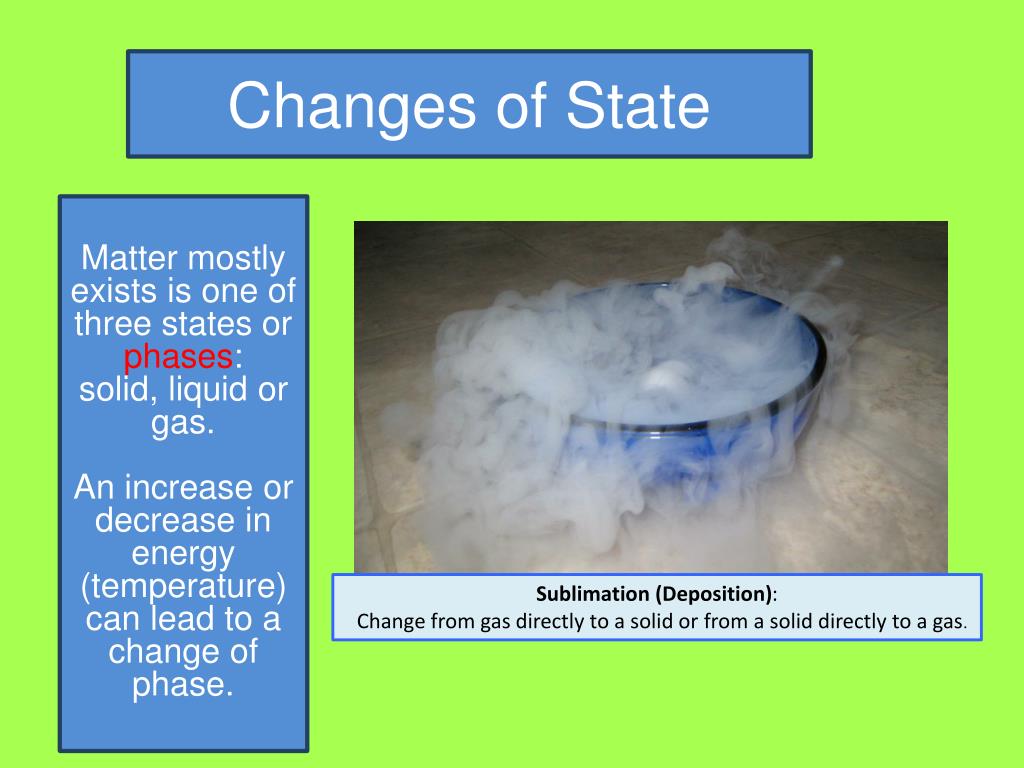 Changes of State

Matter mostly exists is one of three states or phases: solid, liquid or gas.

An increase or decrease in energy (temperature) can lead to a change of phase.

Sublimation (Deposition):
Change from gas directly to a solid or from a solid directly to a gas.